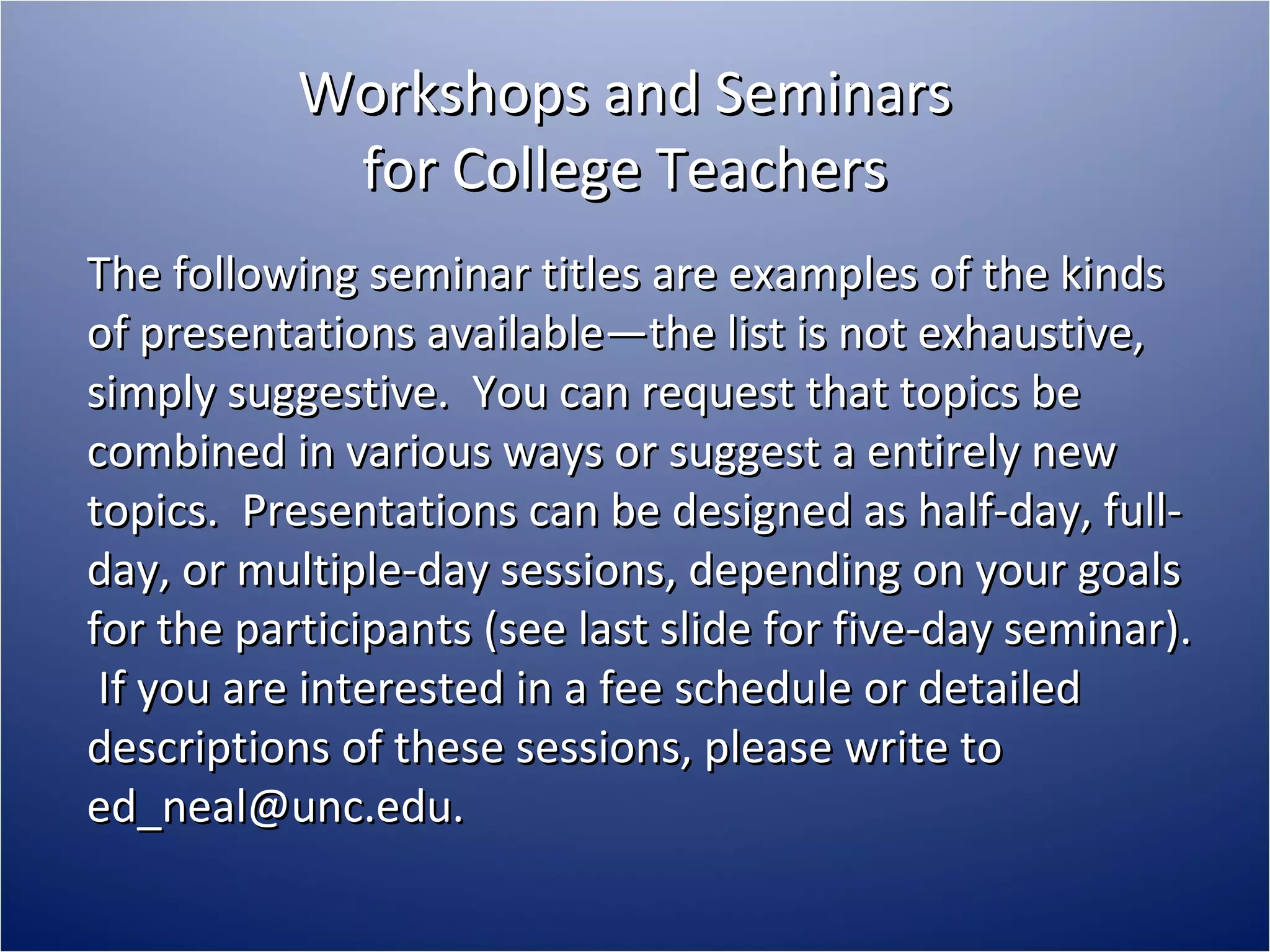 Workshops and Seminars for College Teachers

The following seminar titles are examples of the kinds of presentations available—the list is not exhaustive, simply suggestive. You can request that topics be combined in various ways or suggest a entirely new topics. Presentations can be designed as half-day, full-day, or multiple-day sessions, depending on your goals for the participants (see last slide for five-day seminar). If you are interested in a fee schedule or detailed descriptions of these sessions, please write to ed_neal@unc.edu.